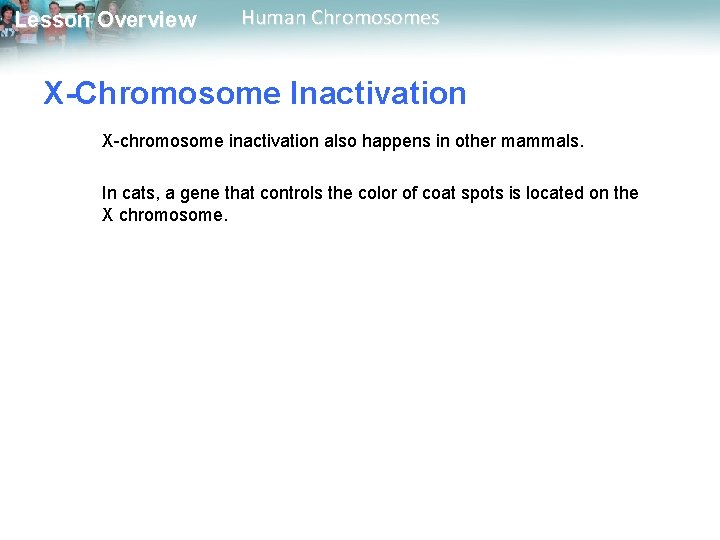 Lesson Overview Human Chromosomes

X-Chromosome Inactivation

X-chromosome inactivation also happens in other mammals.

In cats, a gene that controls the color of coat spots is located on the X chromosome.